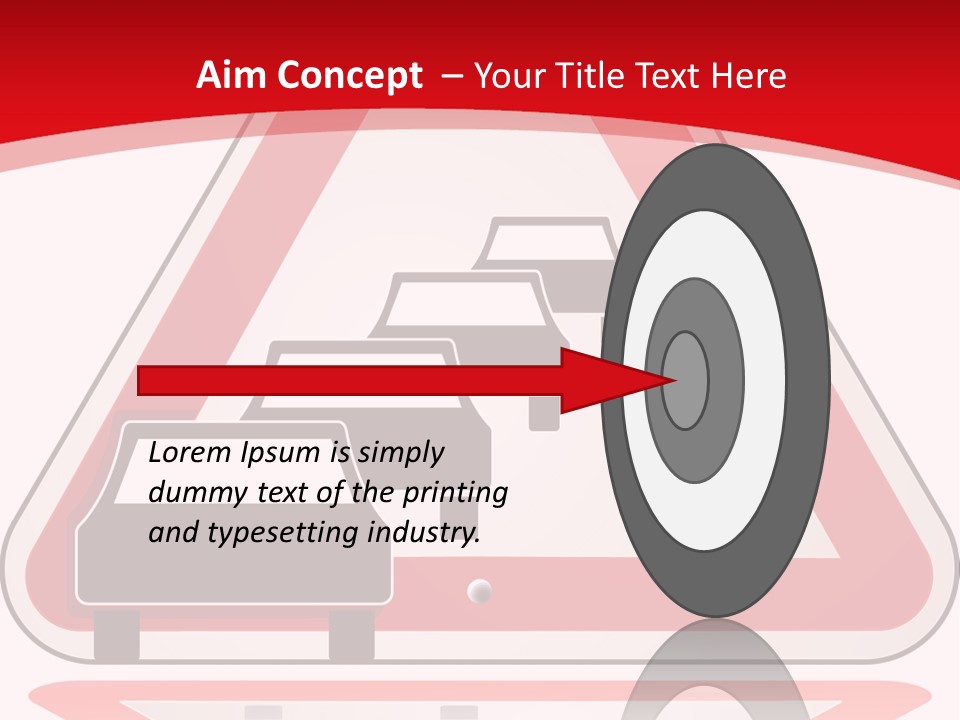 Aim Concept – Your Title Text Here

Lorem Ipsum is simply dummy text of the printing and typesetting industry.